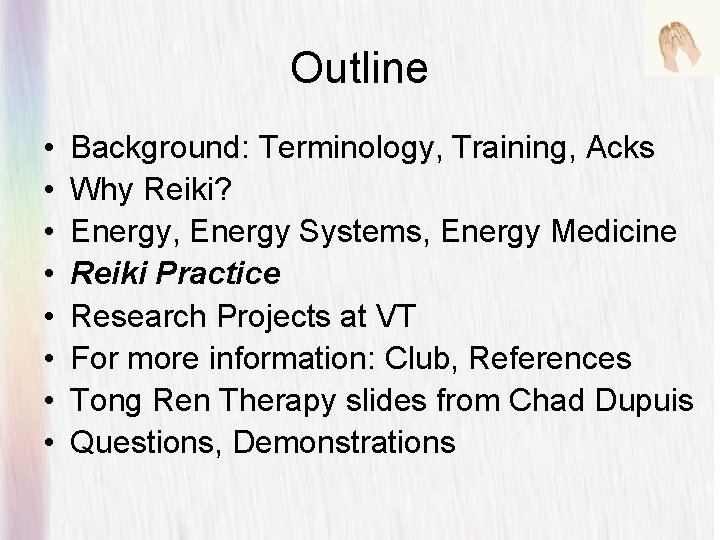 Outline

• Background: Terminology, Training, Acks
• Why Reiki?
• Energy, Energy Systems, Energy Medicine
• Reiki Practice
• Research Projects at VT
• For more information: Club, References
• Tong Ren Therapy slides from Chad Dupuis
• Questions, Demonstrations